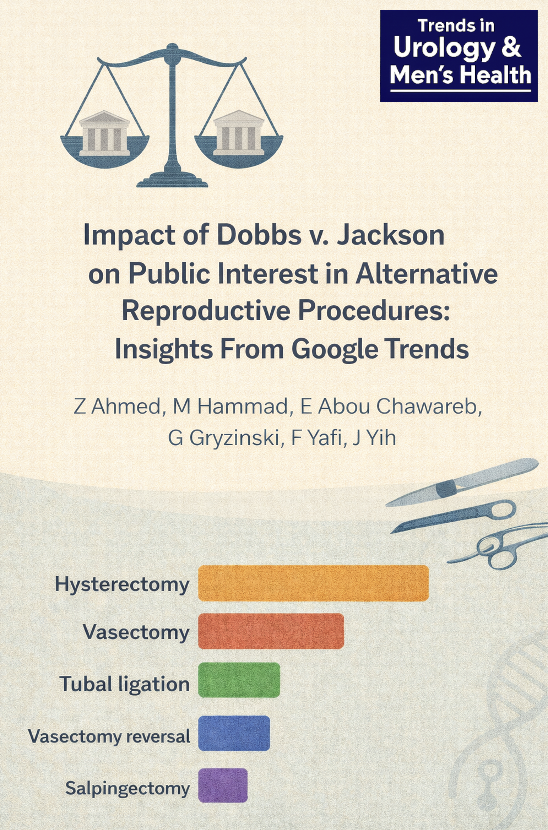 Trends in
Urology &
Men's Health

Impact of Dobbs v. Jackson on Public Interest in Alternative Reproductive Procedures: Insights From Google Trends

Z Ahmed, M Hammad, E Abou Chawareb, G Gryzinski, F Yafi, J Yih

Hysterectomy
Vasectomy
Tubal ligation
Vasectomy reversal
Salpingectomy